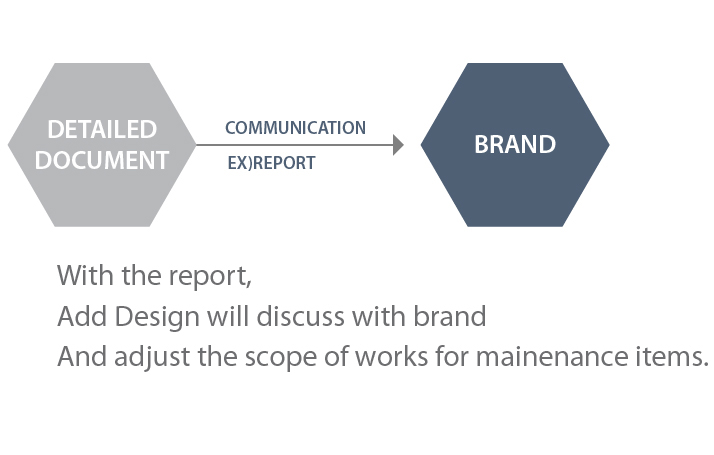 DETAILED DOCUMENT

COMMUNICATION

EX)REPORT

BRAND

With the report,
Add Design will discuss with brand
And adjust the scope of works for mainenance items.